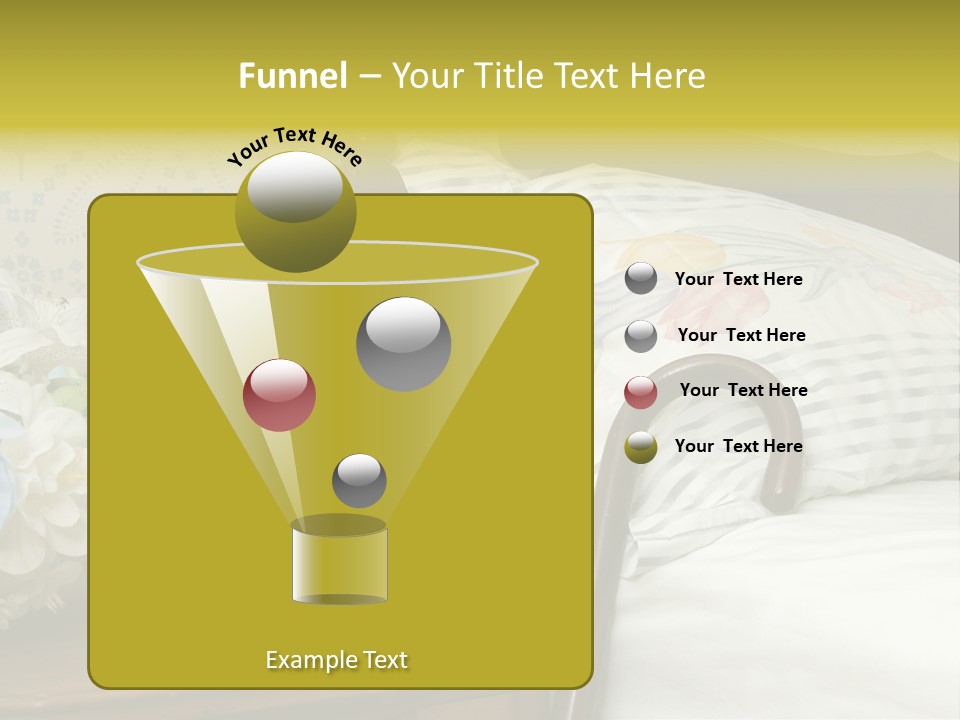 Funnel – Your Title Text Here

Your Text Here

Your Text Here

Your Text Here

Your Text Here

Your Text Here

Example Text